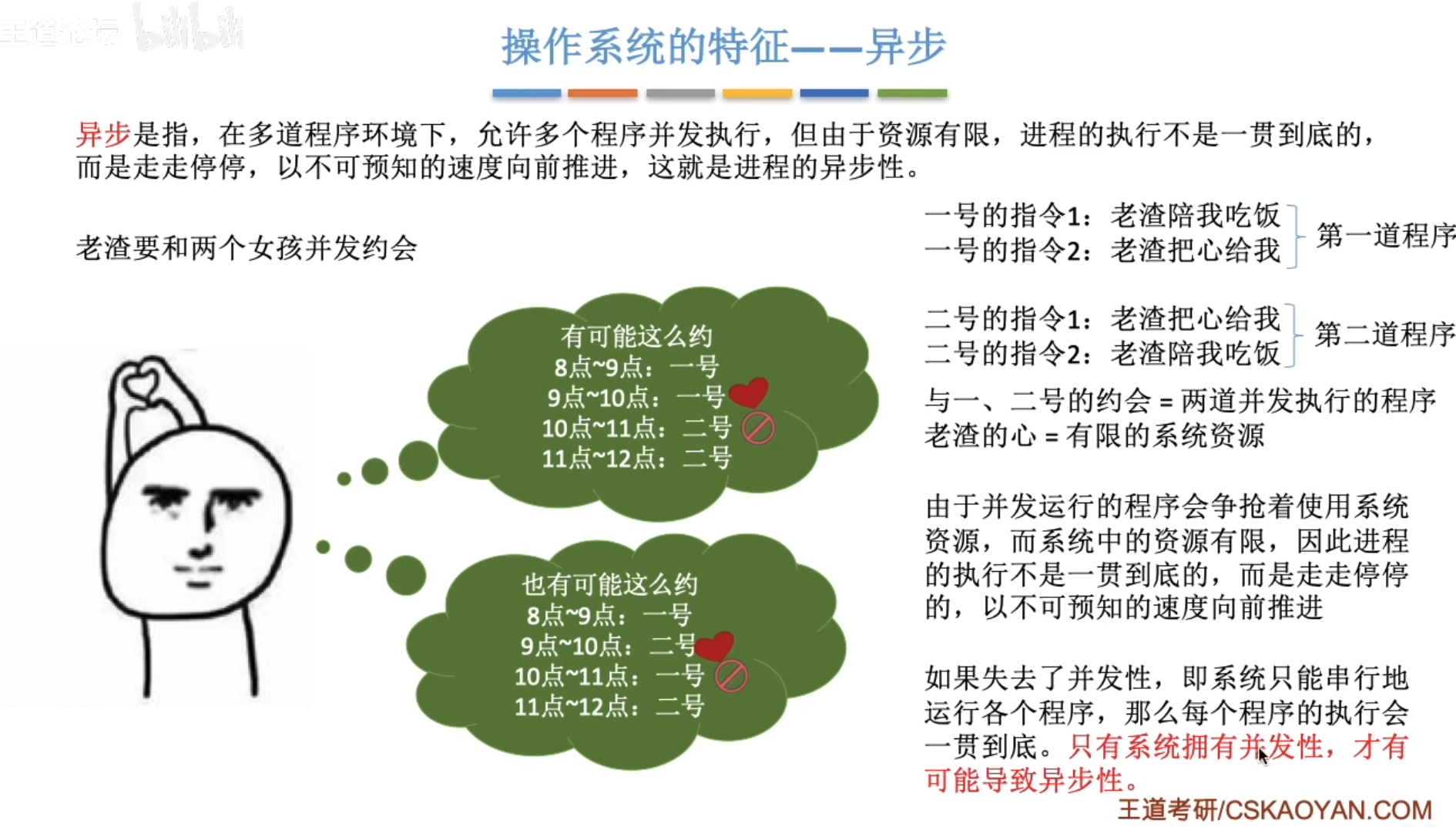 王道论坛 bilibili

操作系统的特征——异步

异步是指，在多道程序环境下，允许多个程序并发执行，但由于资源有限，进程的执行不是一贯到底的，而是走走停停，以不可预知的速度向前推进，这就是进程的异步性。

老渣要和两个女孩并发约会

有可能这么约
8点~9点：一号
9点~10点：一号
10点~11点：二号
11点~12点：二号

也有可能这么约
8点~9点：一号
9点~10点：二号
10点~11点：一号
11点~12点：二号

一号的指令1：老渣陪我吃饭
一号的指令2：老渣把心给我
第一道程序

二号的指令1：老渣把心给我
二号的指令2：老渣陪我吃饭
第二道程序

与一、二号的约会 = 两道并发执行的程序
老渣的心 = 有限的系统资源

由于并发运行的程序会争抢着使用系统资源，而系统中的资源有限，因此进程的执行不是一贯到底的，而是走走停停的，以不可预知的速度向前推进

如果失去了并发性，即系统只能串行地运行各个程序，那么每个程序的执行会一贯到底。只有系统拥有并发性，才有可能导致异步性。

王道考研/CSKAOYAN.COM